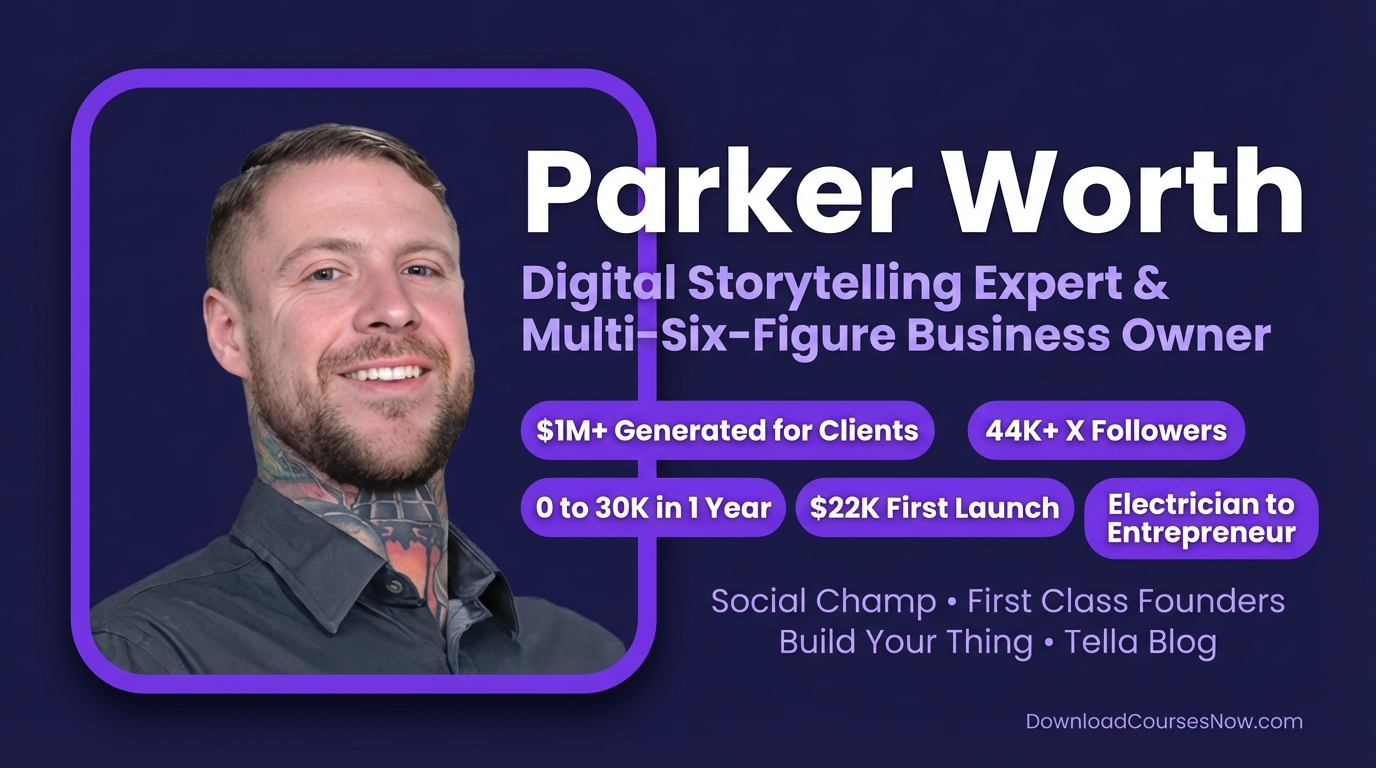 Parker Worth

Digital Storytelling Expert & Multi-Six-Figure Business Owner

$1M+ Generated for Clients

44K+ X Followers

0 to 30K in 1 Year

$22K First Launch

Electrician to Entrepreneur

Social Champ • First Class Founders
Build Your Thing • Tella Blog

DownloadCoursesNow.com